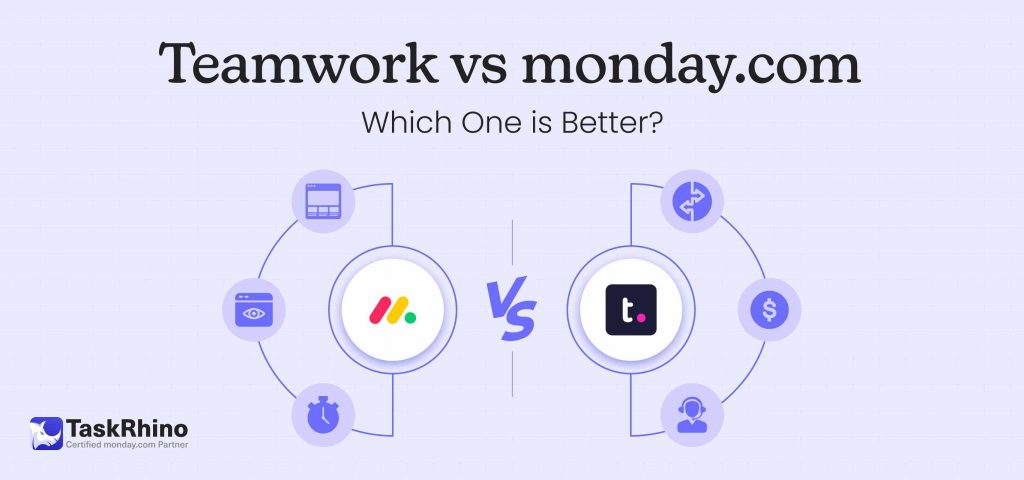 Teamwork vs monday.com

Which One is Better?

VS

t.

TaskRhino
Certified monday.com Partner